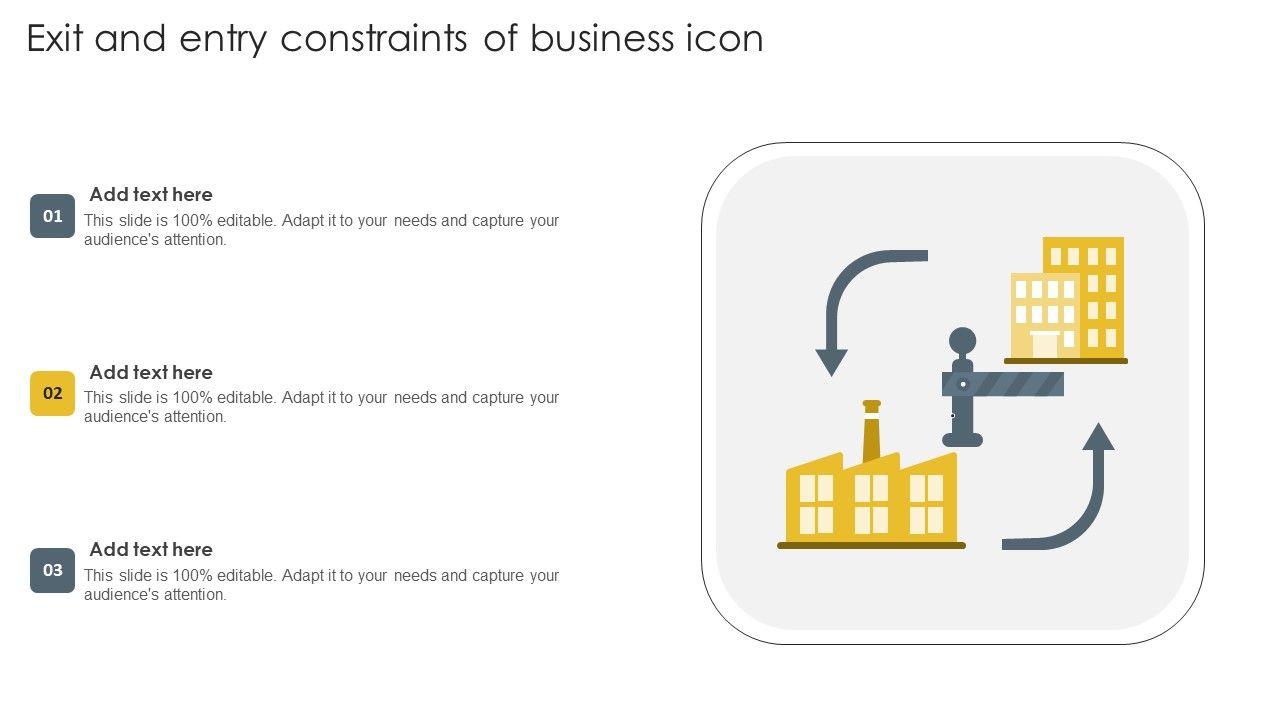 Exit and entry constraints of business icon

01
Add text here
This slide is 100% editable. Adapt it to your needs and capture your audience's attention.

02
Add text here
This slide is 100% editable. Adapt it to your needs and capture your audience's attention.

03
Add text here
This slide is 100% editable. Adapt it to your needs and capture your audience's attention.